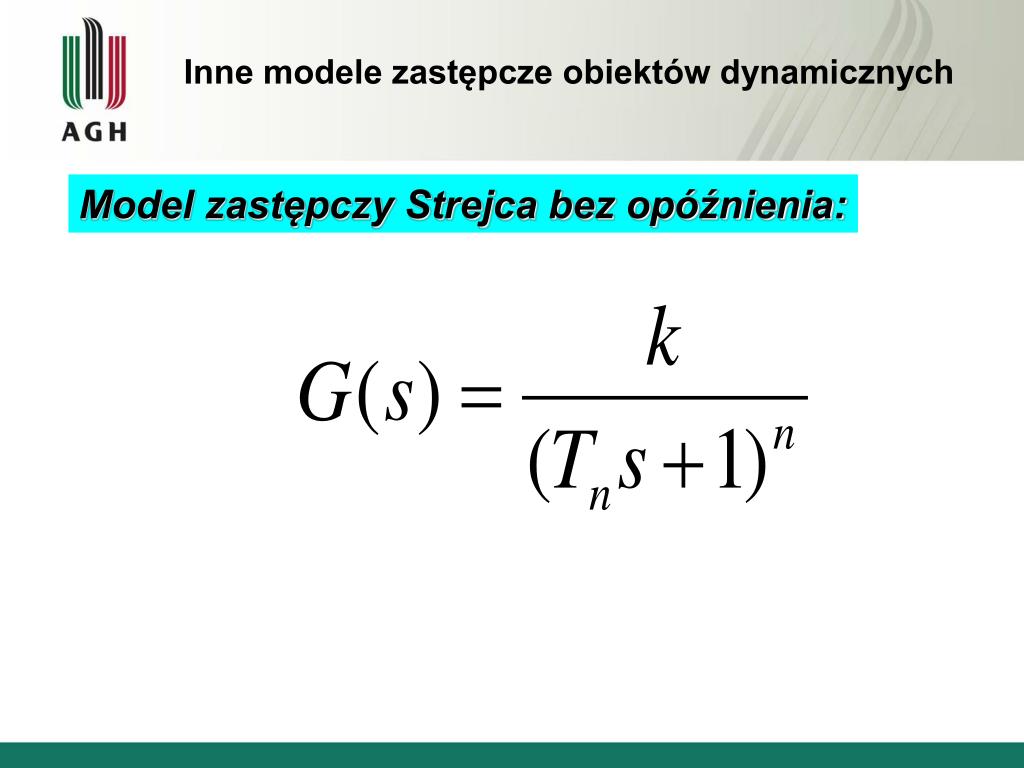 AGH

Inne modele zastępcze obiektów dynamicznych

Model zastępczy Strejca bez opóźnienia:

$G(s) = \frac{k}{(T_n s + 1)^n}$